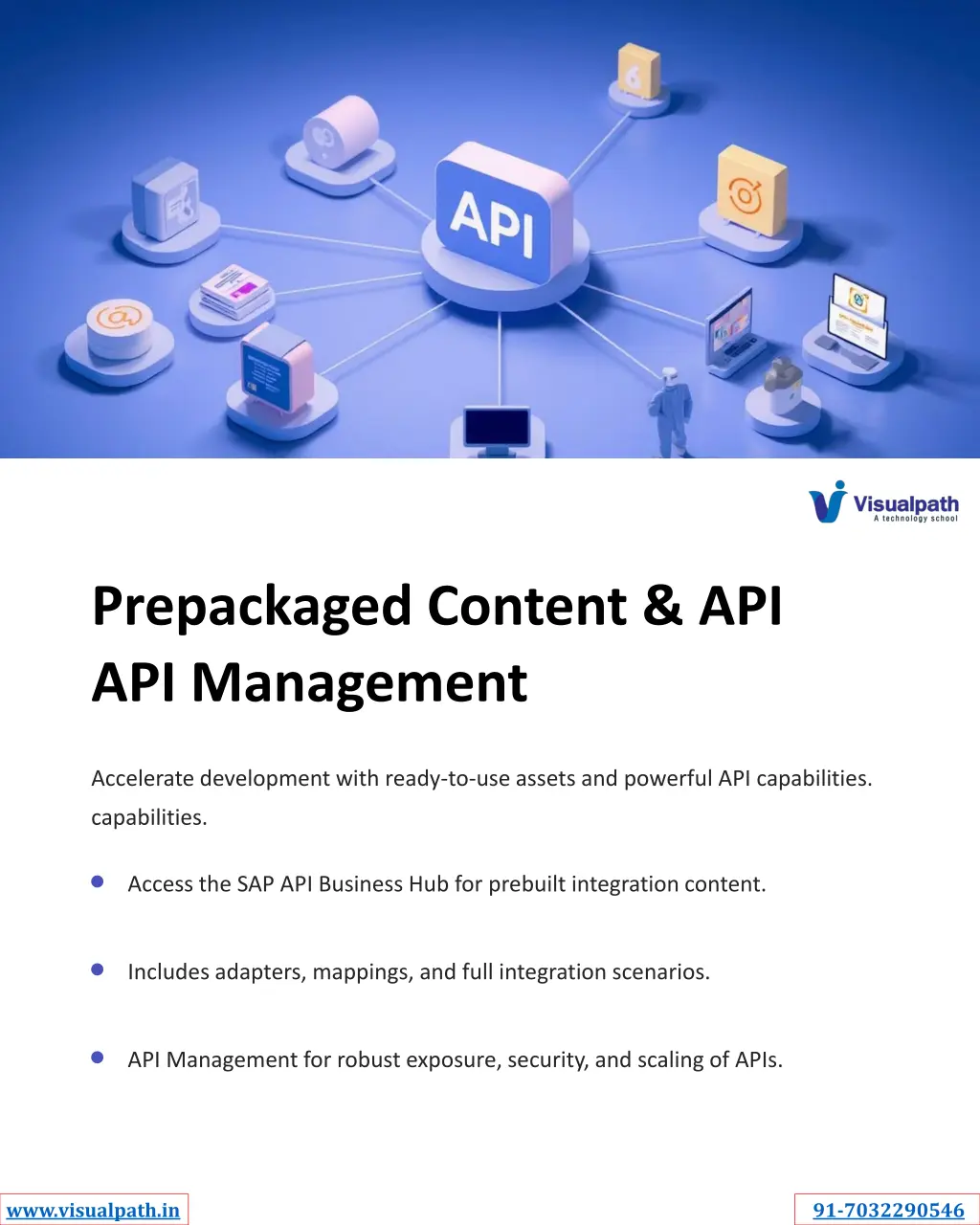 API

Visualpath
A technology school

Prepackaged Content & API
API Management

Accelerate development with ready-to-use assets and powerful API capabilities. capabilities.

Access the SAP API Business Hub for prebuilt integration content.

Includes adapters, mappings, and full integration scenarios.

API Management for robust exposure, security, and scaling of APIs.

www.visualpath.in

91-7032290546